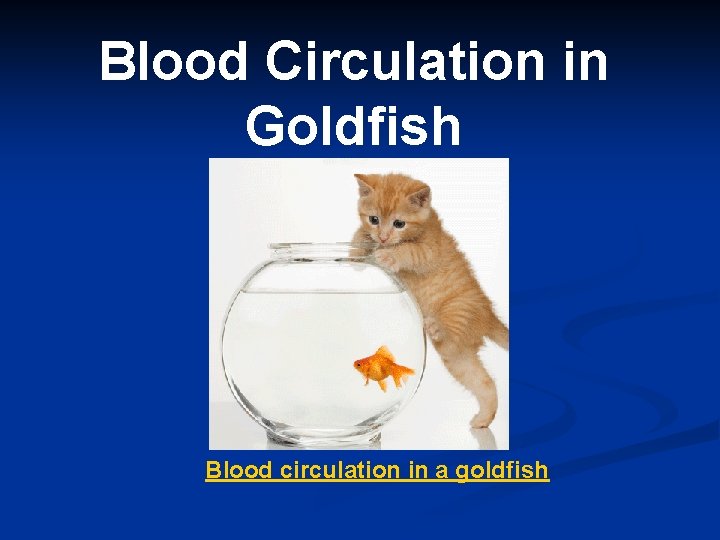 Blood Circulation in Goldfish

Blood circulation in a goldfish